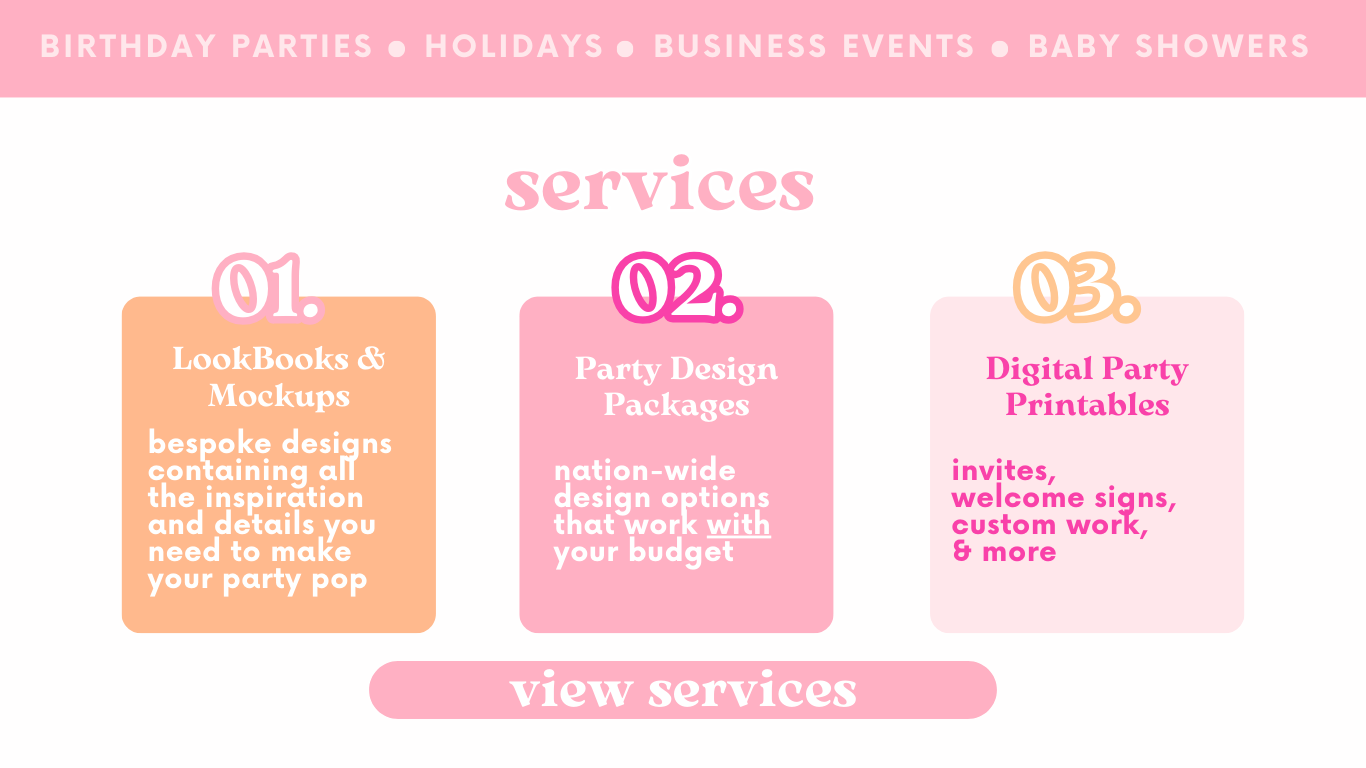 BIRTHDAY PARTIES ● HOLIDAYS ● BUSINESS EVENTS ● BABY SHOWERS

services

01.

LookBooks & Mockups

bespoke designs containing all the inspiration and details you need to make your party pop

02.

Party Design Packages

nation-wide design options that work with your budget

03.

Digital Party Printables

invites, welcome signs, custom work, & more

view services